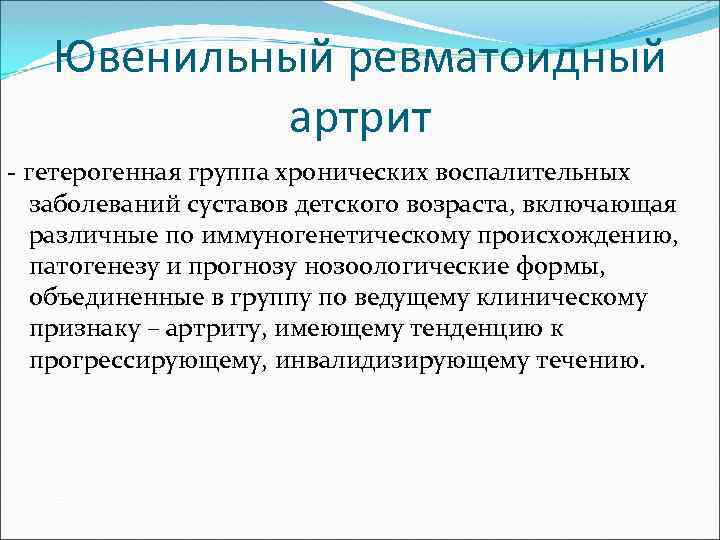 Ювенильный ревматоидный артрит

- гетерогенная группа хронических воспалительных заболеваний суставов детского возраста, включающая различные по иммуногенетическому происхождению, патогенезу и прогнозу нозоологические формы, объединенные в группу по ведущему клиническому признаку – артриту, имеющему тенденцию к прогрессирующему, инвалидизирующему течению.